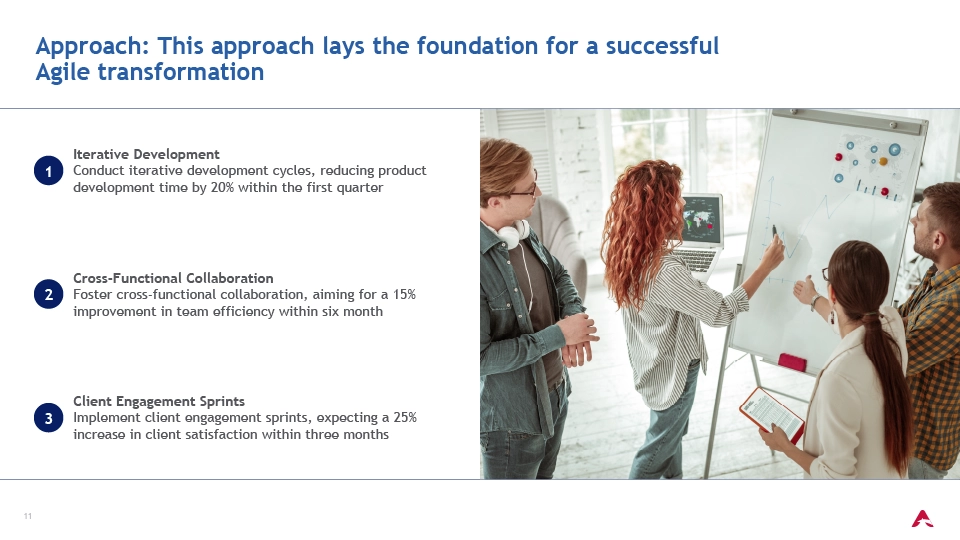 Approach: This approach lays the foundation for a successful Agile transformation

1
Iterative Development
Conduct iterative development cycles, reducing product development time by 20% within the first quarter

2
Cross-Functional Collaboration
Foster cross-functional collaboration, aiming for a 15% improvement in team efficiency within six month

3
Client Engagement Sprints
Implement client engagement sprints, expecting a 25% increase in client satisfaction within three months

11